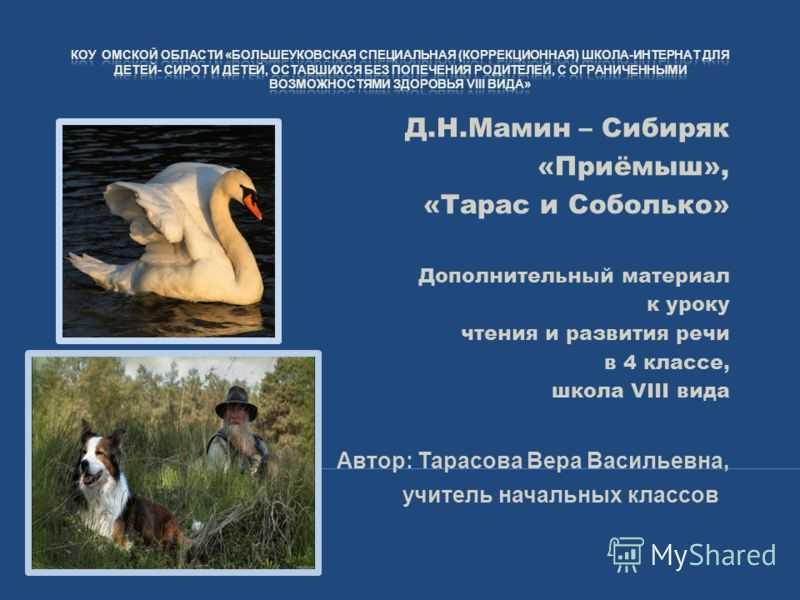 КОУ ОМСКОЙ ОБЛАСТИ «БОЛЬШЕУКОВСКАЯ СПЕЦИАЛЬНАЯ (КОРРЕКЦИОННАЯ) ШКОЛА-ИНТЕРНАТ ДЛЯ ДЕТЕЙ- СИРОТ И ДЕТЕЙ, ОСТАВШИХСЯ БЕЗ ПОПЕЧЕНИЯ РОДИТЕЛЕЙ, С ОГРАНИЧЕННЫМИ ВОЗМОЖНОСТЯМИ ЗДОРОВЬЯ VIII ВИДА»

Д.Н.Мамин – Сибиряк «Приёмыш», «Тарас и Соболько»

Дополнительный материал к уроку чтения и развития речи в 4 классе, школа VIII вида

Автор: Тарасова Вера Васильевна, учитель начальных классов

MyShared